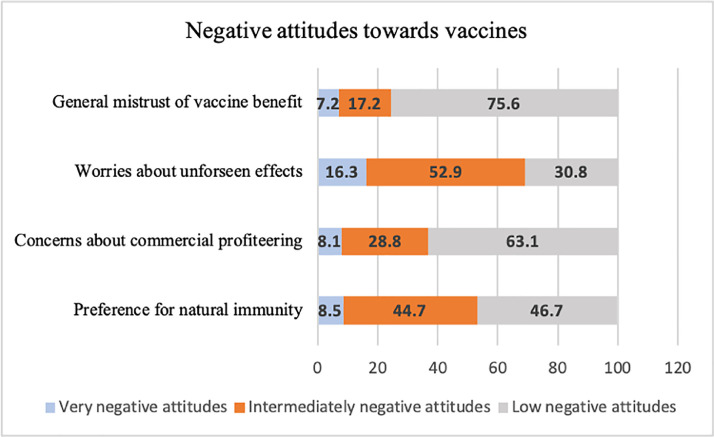 Negative attitudes towards vaccines

General mistrust of vaccine benefit 7.2 17.2 75.6

Worries about unforseen effects 16.3 52.9 30.8

Concerns about commercial profiteering 8.1 28.8 63.1

Preference for natural immunity 8.5 44.7 46.7

0 20 40 60 80 100 120

Very negative attitudes Intermediately negative attitudes Low negative attitudes